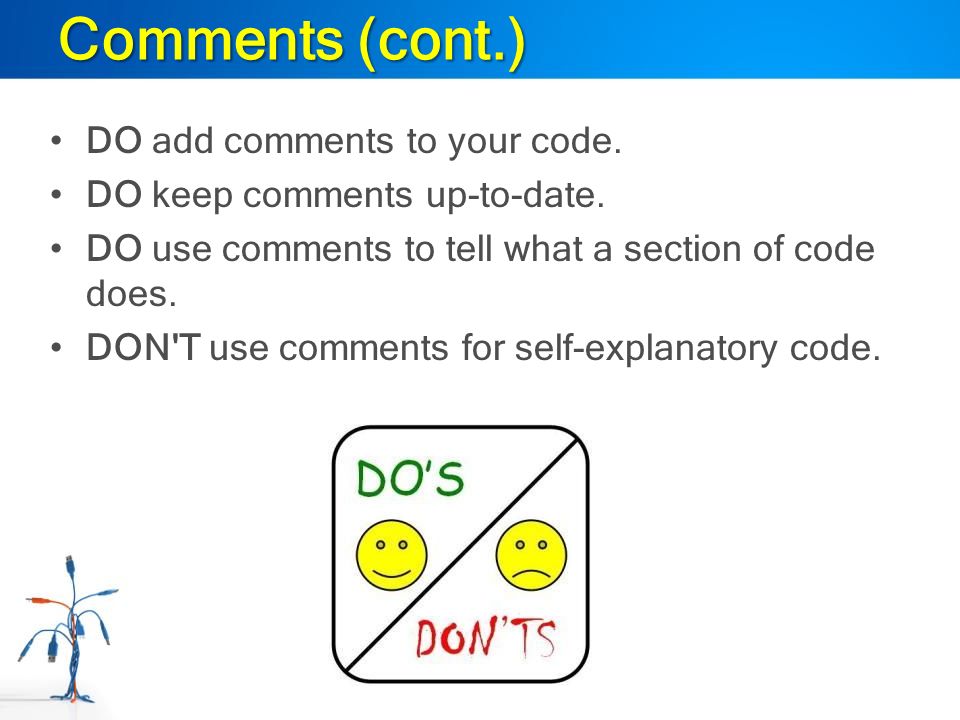 Comments (cont.)

• DO add comments to your code.
• DO keep comments up-to-date.
• DO use comments to tell what a section of code does.
• DON'T use comments for self-explanatory code.

DO'S

DON'TS